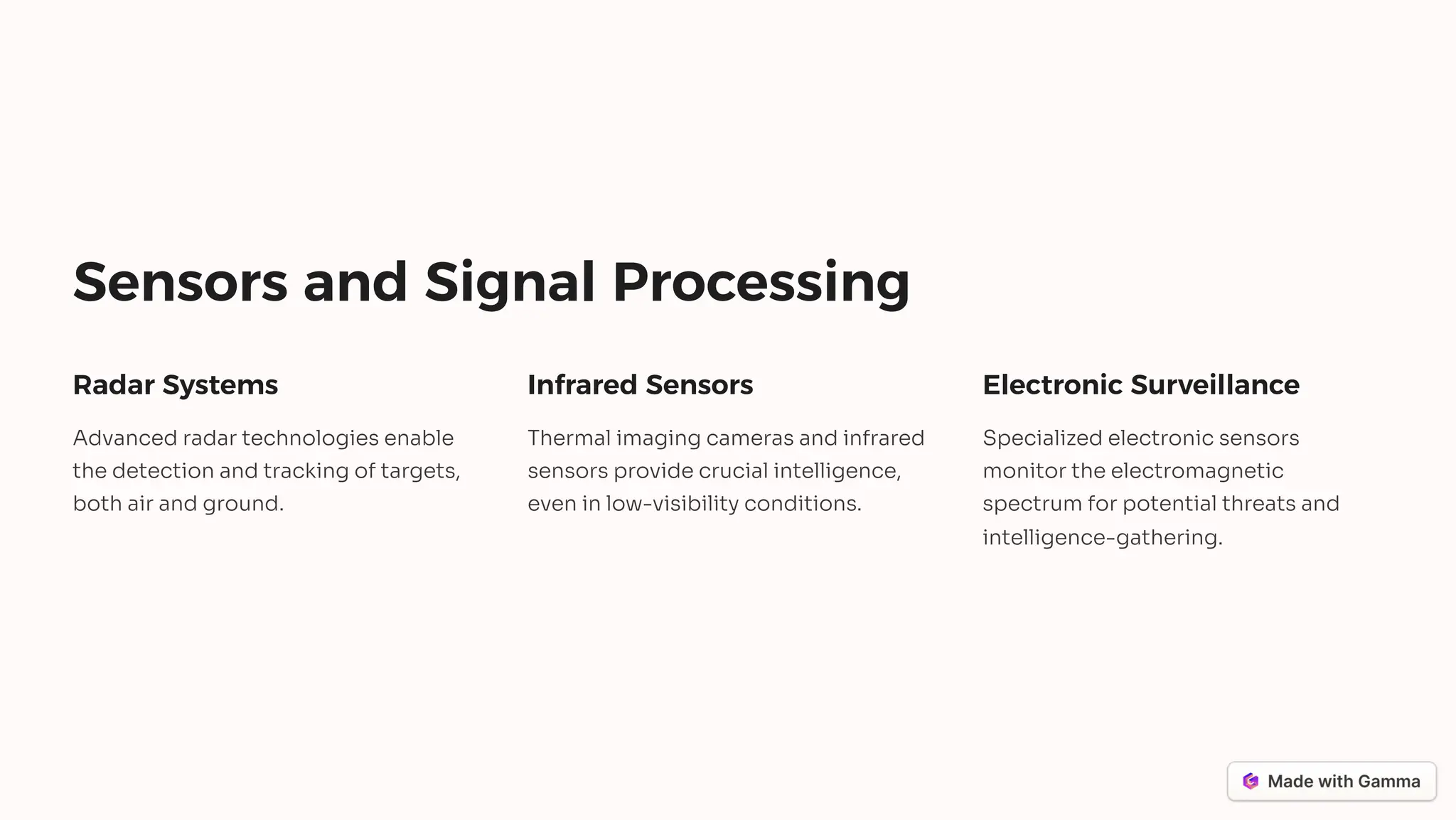 Sensors and Signal Processing

Radar Systems

Advanced radar technologies enable the detection and tracking of targets, both air and ground.

Infrared Sensors

Thermal imaging cameras and infrared sensors provide crucial intelligence, even in low-visibility conditions.

Electronic Surveillance

Specialized electronic sensors monitor the electromagnetic spectrum for potential threats and intelligence-gathering.

Made with Gamma